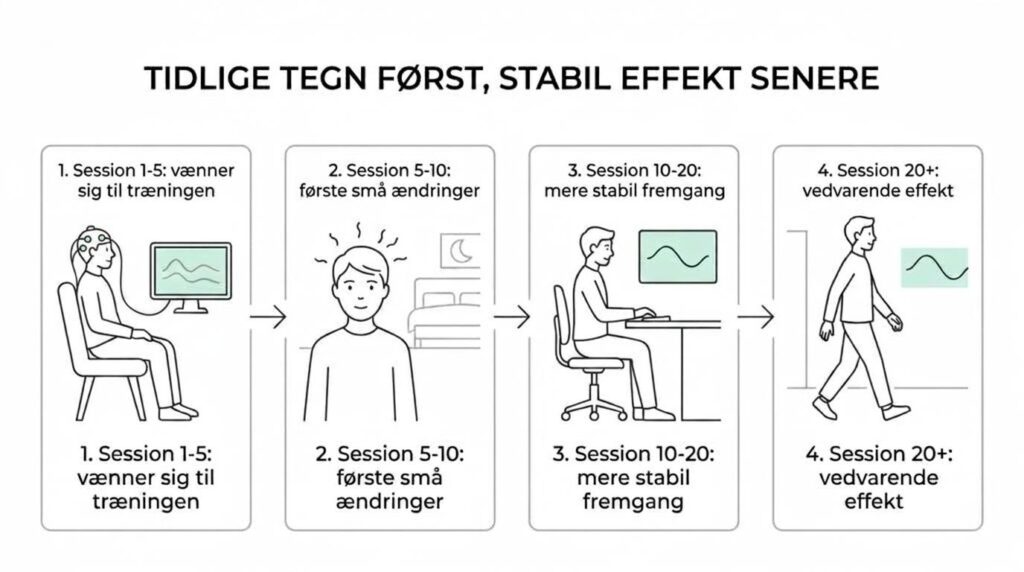 TIDLIGE TEGN FØRST, STABIL EFFEKT SENERE

1. Session 1-5: vænner sig til træningen

1. Session 1-5: vænner sig til træningen

2. Session 5-10: første små ændringer

2. Session 5-10: første små ændringer

3. Session 10-20: mere stabil fremgang

3. Session 10-20: mere stabil fremgang

4. Session 20+: vedvarende effekt

4. Session 20+: vedvarende effekt